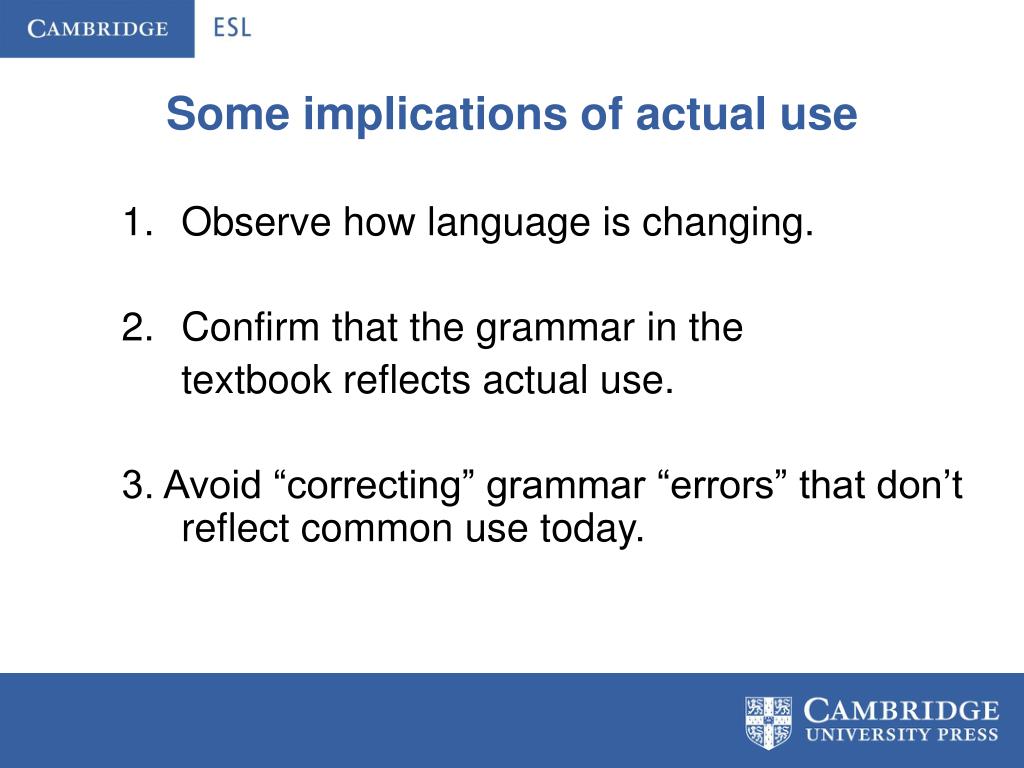 CAMBRIDGE ESL

Some implications of actual use

1. Observe how language is changing.

2. Confirm that the grammar in the textbook reflects actual use.

3. Avoid “correcting” grammar “errors” that don’t reflect common use today.

CAMBRIDGE
UNIVERSITY PRESS